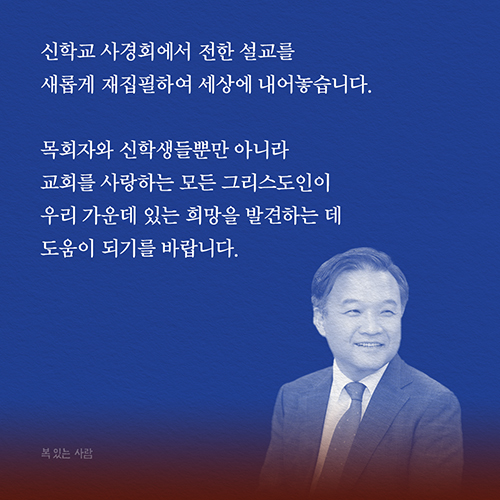 신학교 사경회에서 전한 설교를
새롭게 재집필하여 세상에 내어놓습니다.

목회자와 신학생들뿐만 아니라
교회를 사랑하는 모든 그리스도인이
우리 가운데 있는 희망을 발견하는 데
도움이 되기를 바랍니다.

복 있는 사람